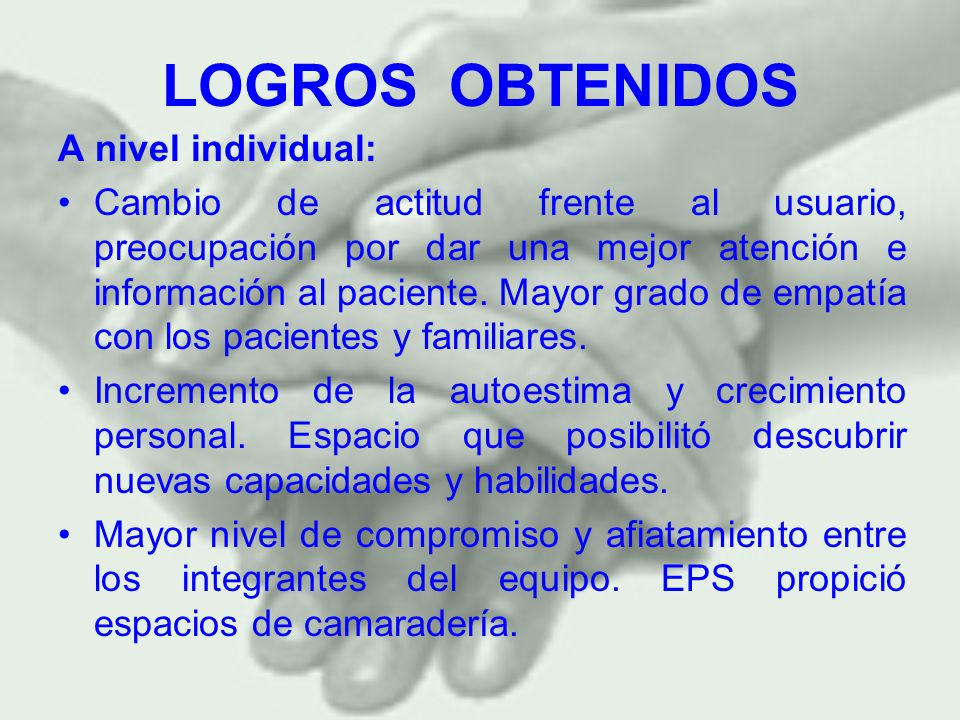 LOGROS OBTENIDOS

A nivel individual:

• Cambio de actitud frente al usuario, preocupación por dar una mejor atención e información al paciente. Mayor grado de empatía con los pacientes y familiares.

• Incremento de la autoestima y crecimiento personal. Espacio que posibilitó descubrir nuevas capacidades y habilidades.

• Mayor nivel de compromiso y afiatamiento entre los integrantes del equipo. EPS propició espacios de camaradería.